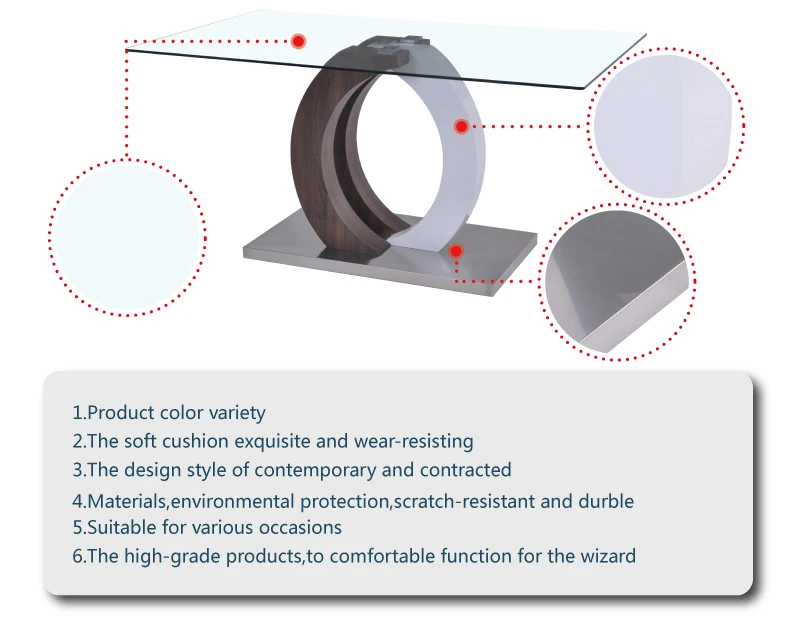 1.Product color variety
2.The soft cushion exquisite and wear-resisting
3.The design style of contemporary and contracted
4.Materials,environmental protection,scratch-resistant and durble
5.Suitable for various occasions
6.The high-grade products,to comfortable function for the wizard